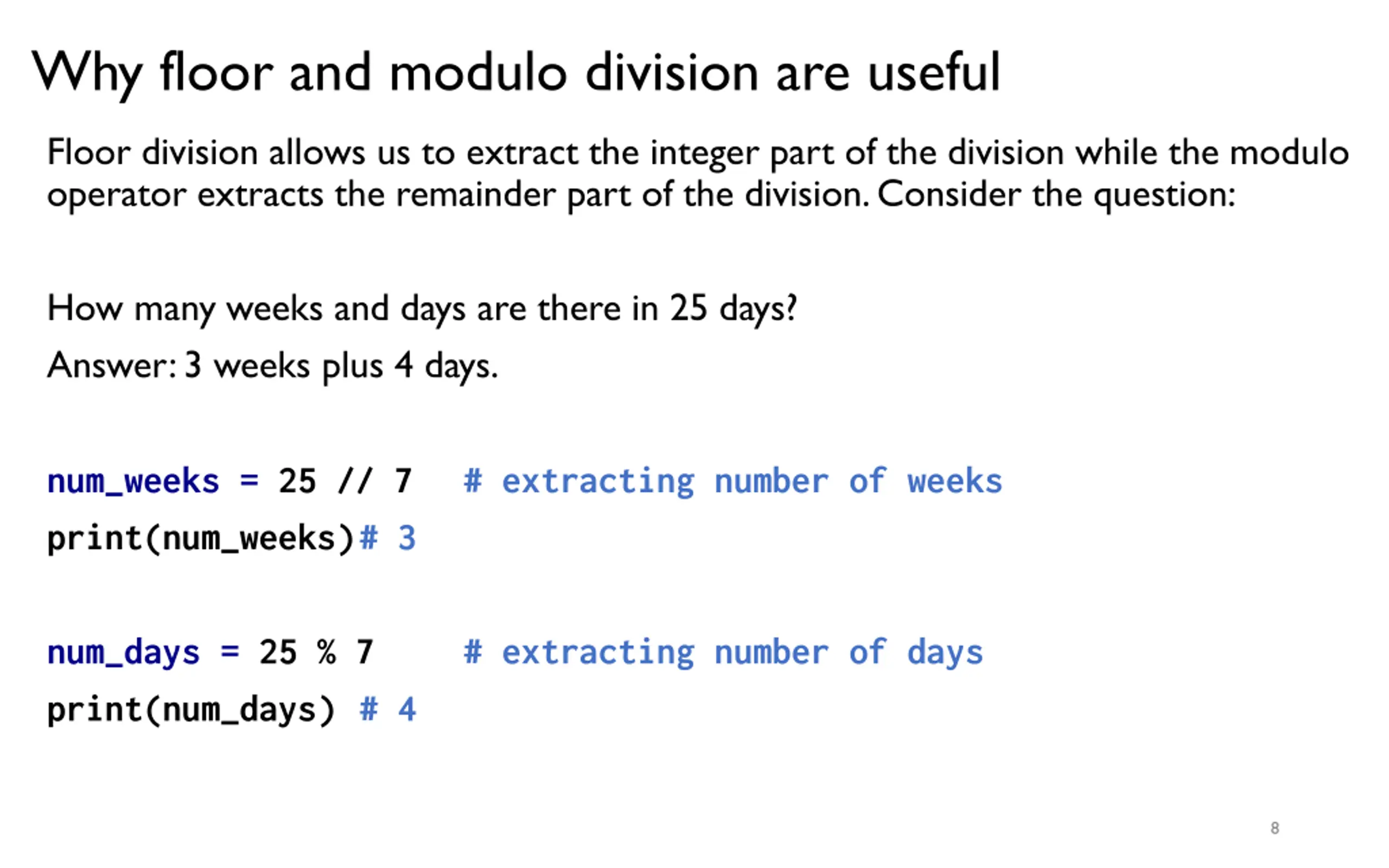 Why floor and modulo division are useful

Floor division allows us to extract the integer part of the division while the modulo operator extracts the remainder part of the division. Consider the question:

How many weeks and days are there in 25 days?

Answer: 3 weeks plus 4 days.

num_weeks = 25 // 7   # extracting number of weeks
print(num_weeks)# 3

num_days = 25 % 7     # extracting number of days
print(num_days) # 4

8